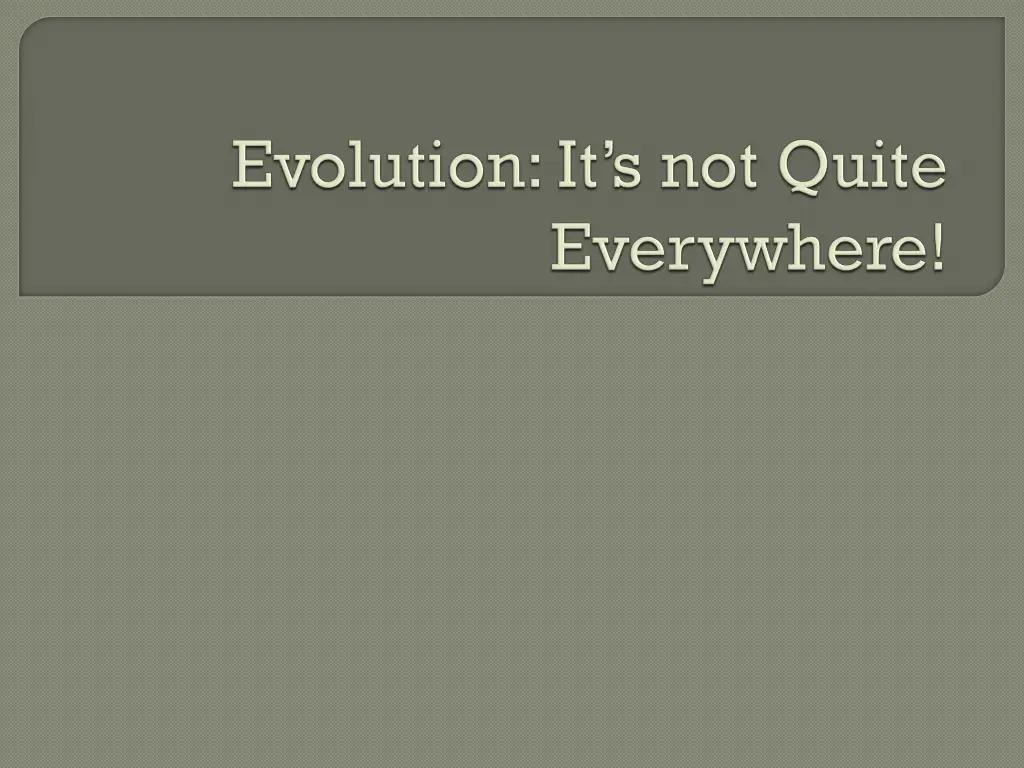 Evolution: It’s not Quite Everywhere!